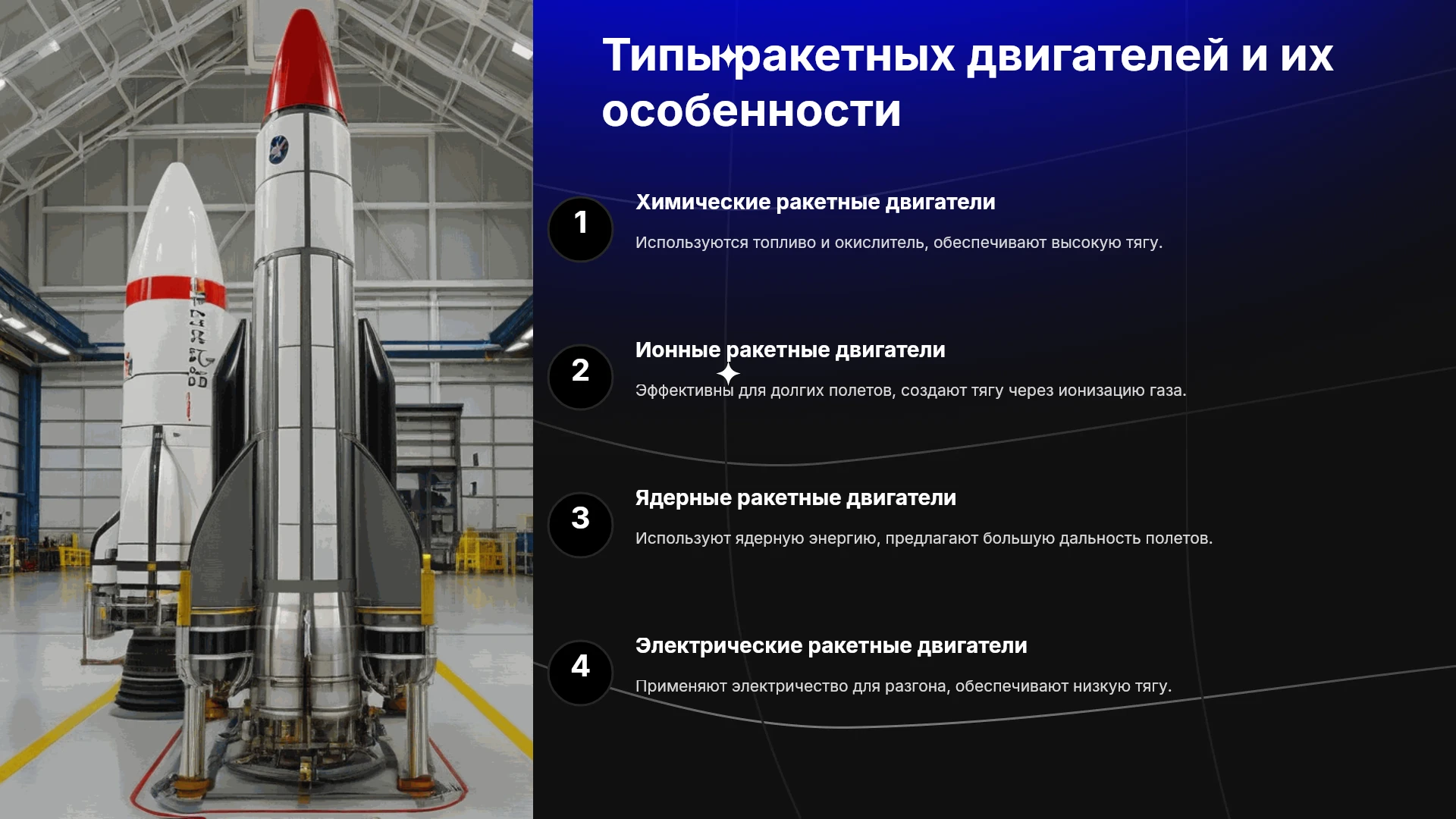 Типы ракетных двигателей и их особенности

1

Химические ракетные двигатели

Используются топливо и окислитель, обеспечивают высокую тягу.

2

Ионные ракетные двигатели

Эффективны для долгих полетов, создают тягу через ионизацию газа.

3

Ядерные ракетные двигатели

Используют ядерную энергию, предлагают большую дальность полетов.

4

Электрические ракетные двигатели

Применяют электричество для разгона, обеспечивают низкую тягу.